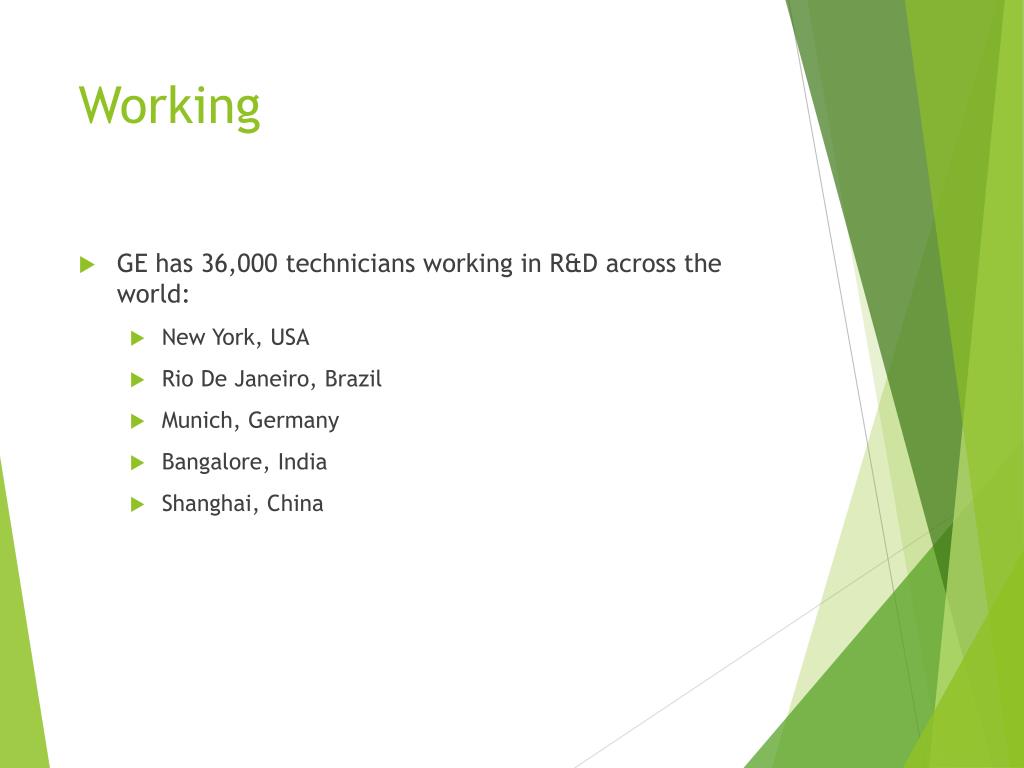 Working

GE has 36,000 technicians working in R&D across the world:

New York, USA

Rio De Janeiro, Brazil

Munich, Germany

Bangalore, India

Shanghai, China